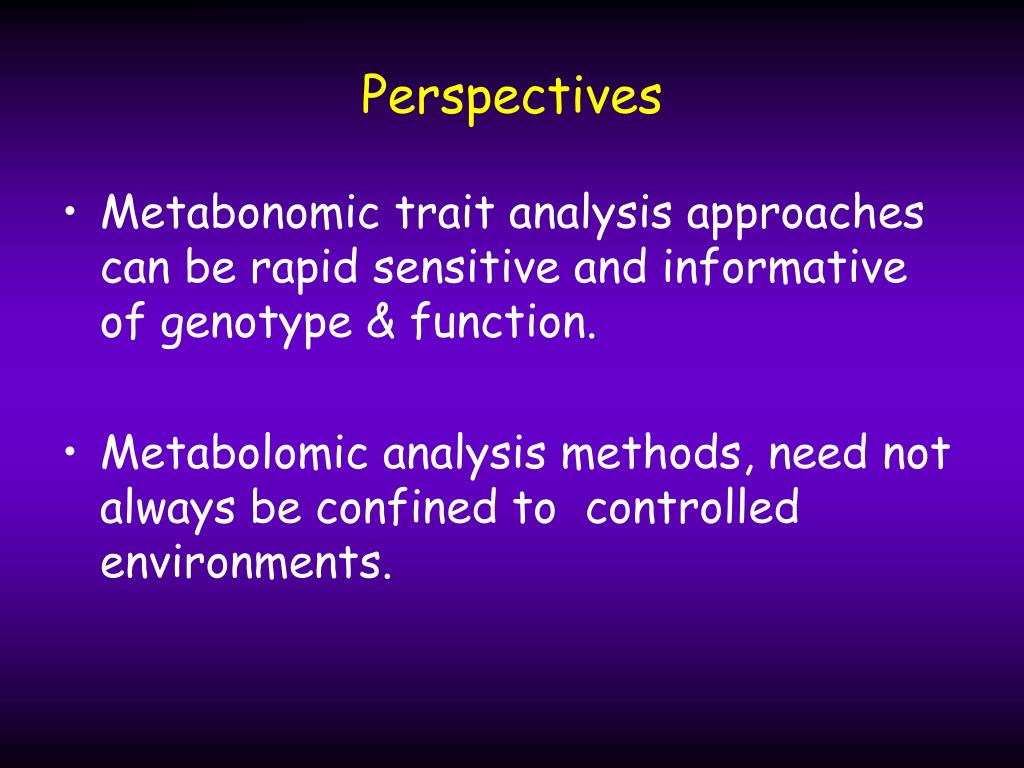 Perspectives

• Metabonomic trait analysis approaches can be rapid sensitive and informative of genotype & function.

• Metabolomic analysis methods, need not always be confined to  controlled environments.